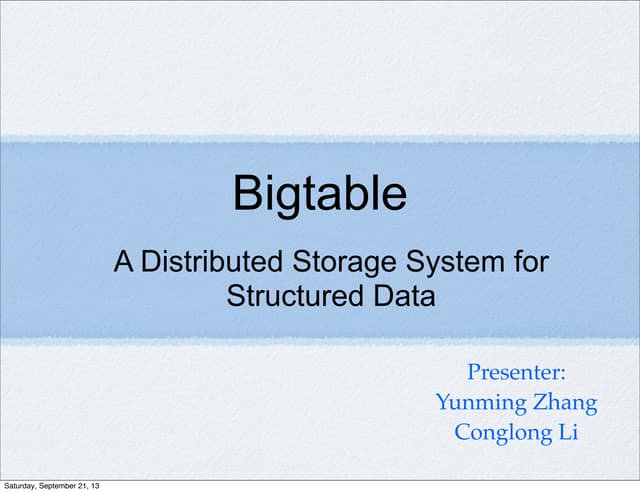 Bigtable

A Distributed Storage System for Structured Data

Presenter:
Yunming Zhang
Conglong Li

Saturday, September 21, 13